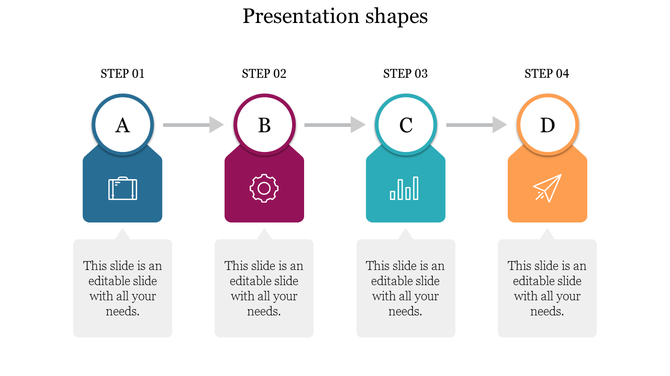 Presentation shapes

STEP 01

A

This slide is an editable slide with all your needs.

STEP 02

B

This slide is an editable slide with all your needs.

STEP 03

C

This slide is an editable slide with all your needs.

STEP 04

D

This slide is an editable slide with all your needs.